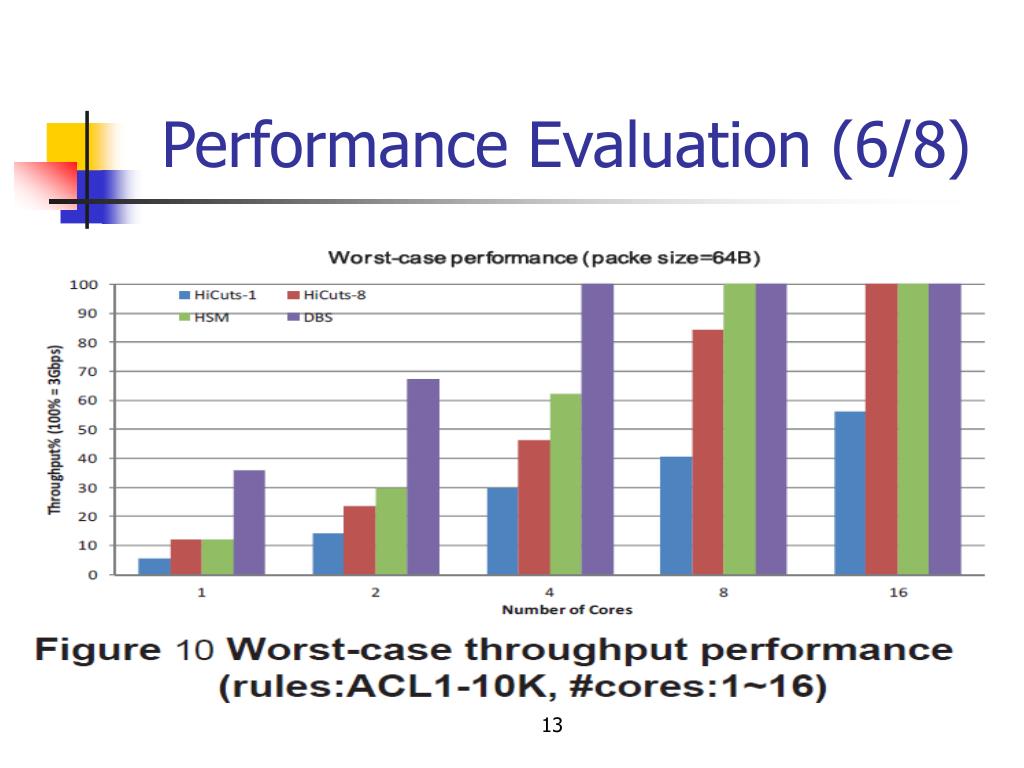 Performance Evaluation (6/8)

Worst-case performance (packe size=64B)

HiCuts-1
HiCuts-8
HSM
DBS

Throughput% (100% = 3Gbps)

100
90
80
70
60
50
40
30
20
10
0

1
2
4
8
16

Number of Cores

Figure 10 Worst-case throughput performance (rules:ACL1-10K, #cores:1~16)

13